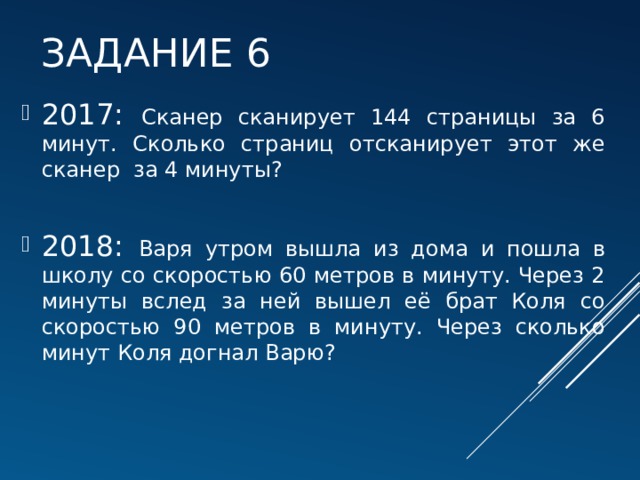 ЗАДАНИЕ 6

2017: Сканер сканирует 144 страницы за 6 минут. Сколько страниц отсканирует этот же сканер за 4 минуты?

2018: Варя утром вышла из дома и пошла в школу со скоростью 60 метров в минуту. Через 2 минуты вслед за ней вышел её брат Коля со скоростью 90 метров в минуту. Через сколько минут Коля догнал Варю?